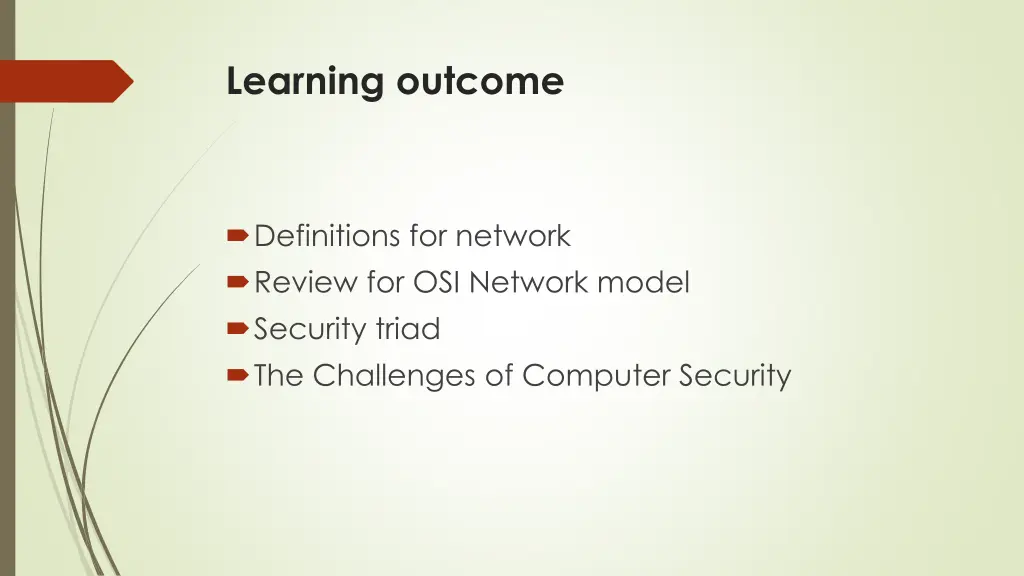 Learning outcome

Definitions for network
Review for OSI Network model
Security triad
The Challenges of Computer Security